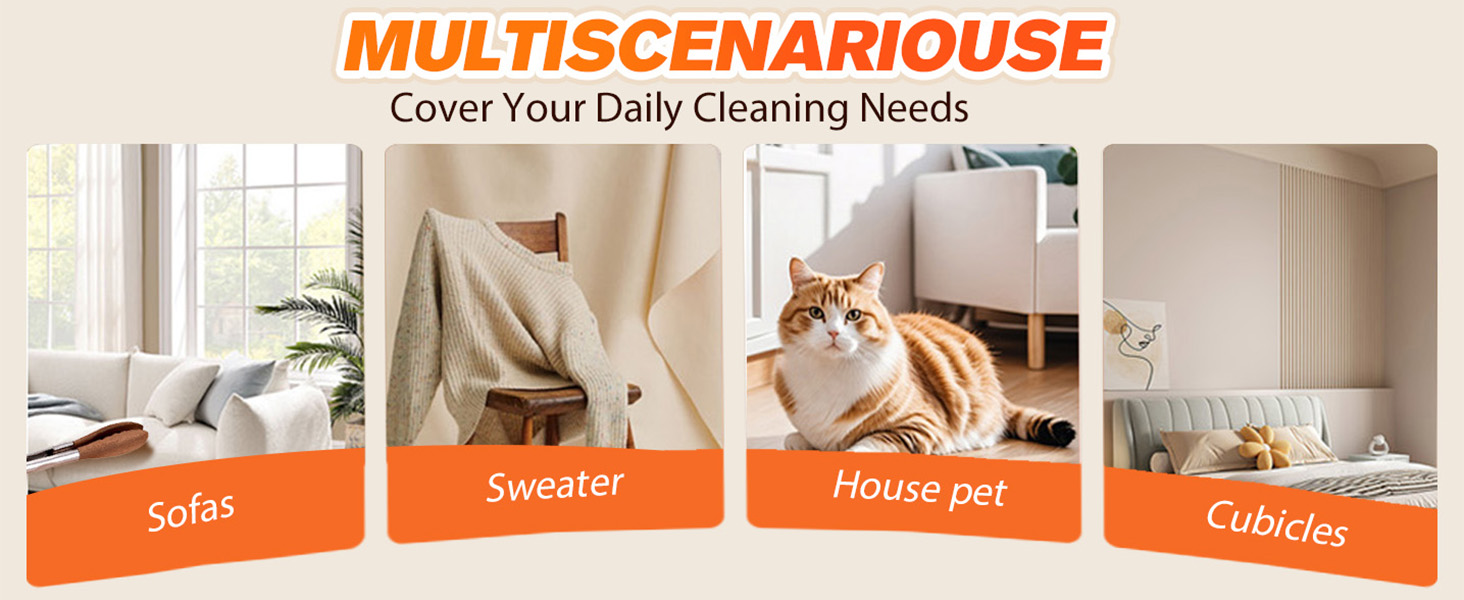 MULTISCENARIOUSE

Cover Your Daily Cleaning Needs

Sofas

Sweater

House pet

Cubicles